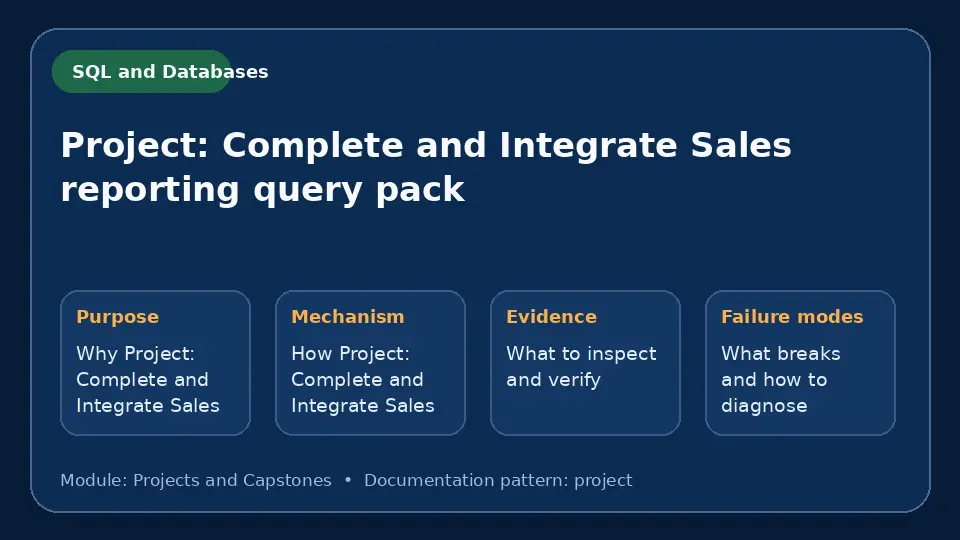 SQL and Databases

Project: Complete and Integrate Sales reporting query pack

Purpose

Why Project: Complete and Integrate Sales

Mechanism

How Project: Complete and Integrate Sales

Evidence

What to inspect and verify

Failure modes

What breaks and how to diagnose

Module: Projects and Capstones • Documentation pattern: project